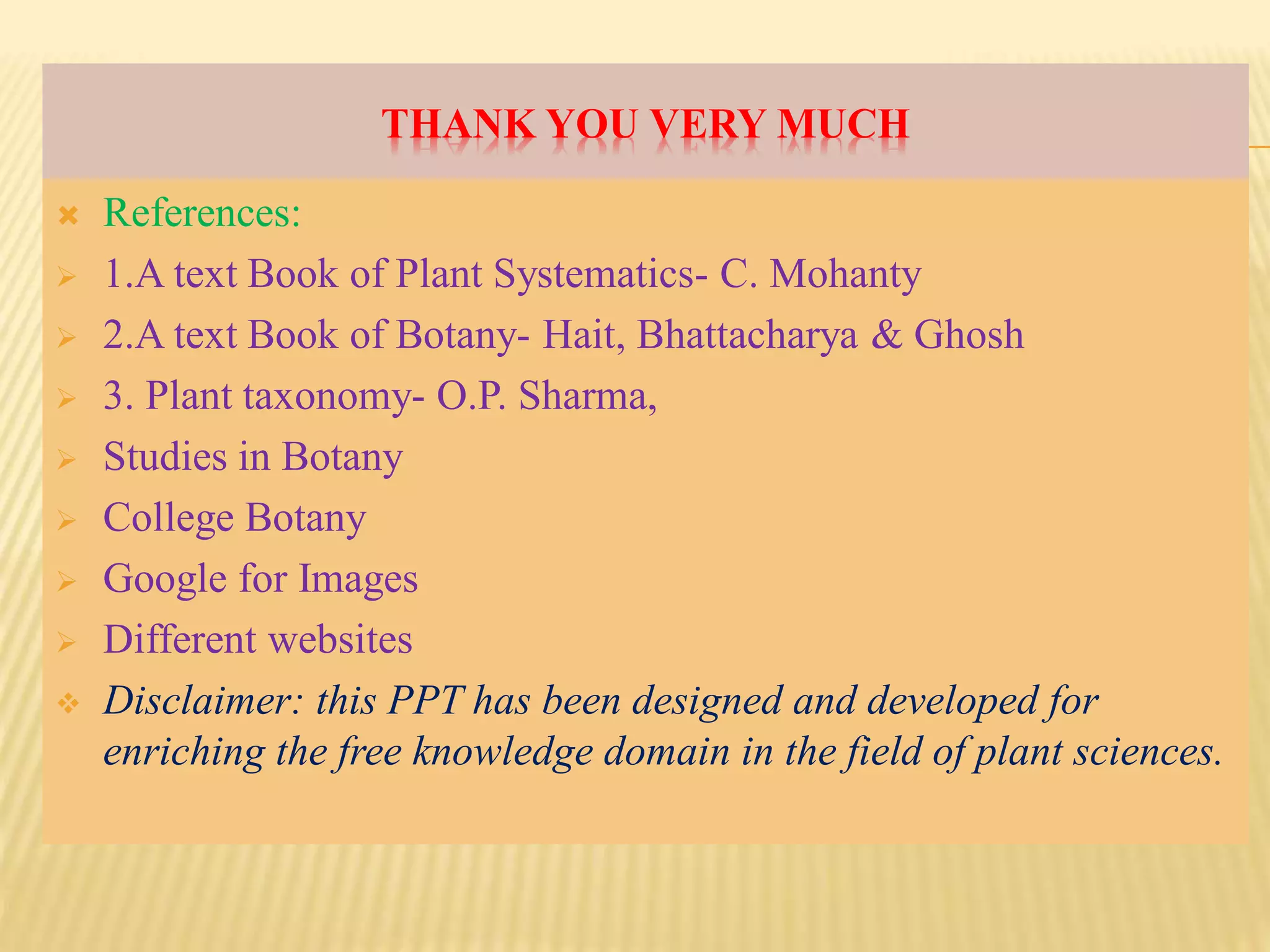 THANK YOU VERY MUCH

References:

1.A text Book of Plant Systematics- C. Mohanty

2.A text Book of Botany- Hait, Bhattacharya & Ghosh

3. Plant taxonomy- O.P. Sharma,

Studies in Botany

College Botany

Google for Images

Different websites

Disclaimer: this PPT has been designed and developed for enriching the free knowledge domain in the field of plant sciences.